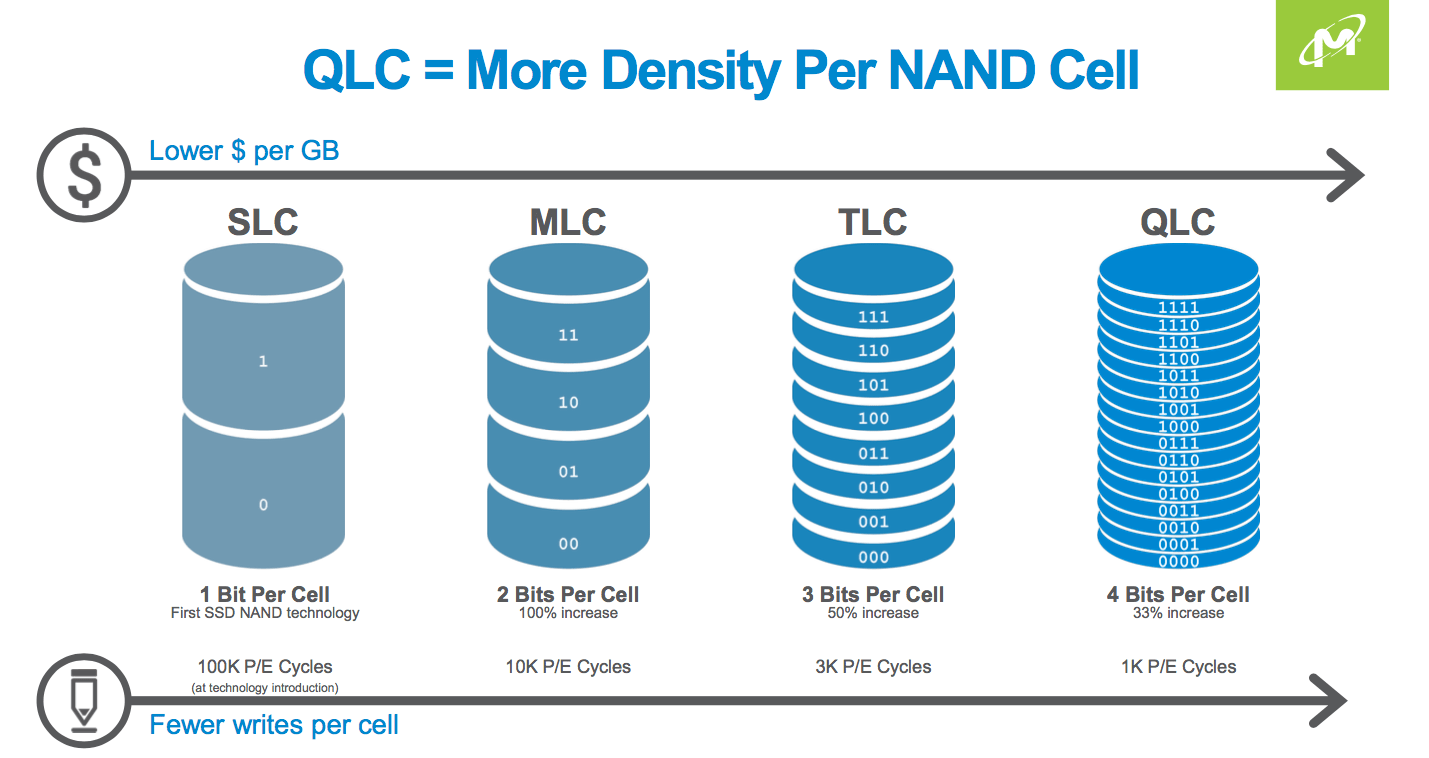 QLC = More Density Per NAND Cell

Lower $ per GB

SLC

1

0

1 Bit Per Cell
First SSD NAND technology

100K P/E Cycles
(at technology introduction)

MLC

11

10

01

00

2 Bits Per Cell
100% increase

10K P/E Cycles

TLC

111
110
101
100
011
010
001
000

3 Bits Per Cell
50% increase

3K P/E Cycles

QLC

1111
1110
1101
1100
1011
1010
1001
1000
0111
0110
0101
0100
0011
0010
0001
0000

4 Bits Per Cell
33% increase

1K P/E Cycles

Fewer writes per cell